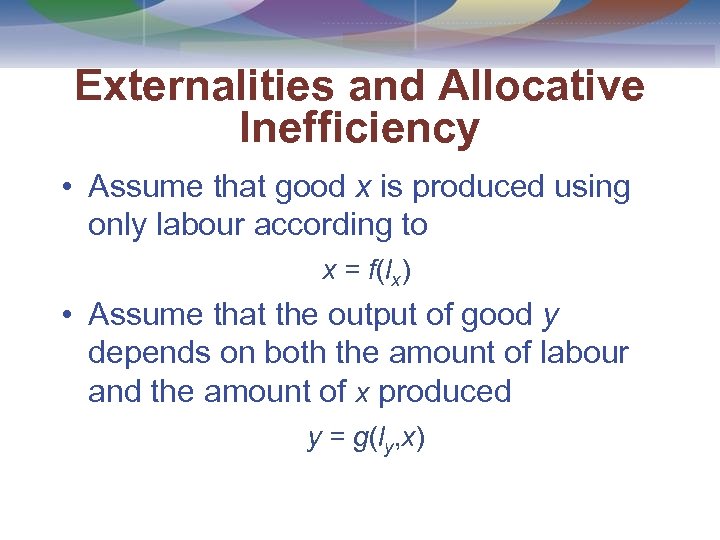 Externalities and Allocative Inefficiency

• Assume that good $x$ is produced using only labour according to

$x = f(l_x)$

• Assume that the output of good $y$ depends on both the amount of labour and the amount of $x$ produced

$y = g(l_y,x)$